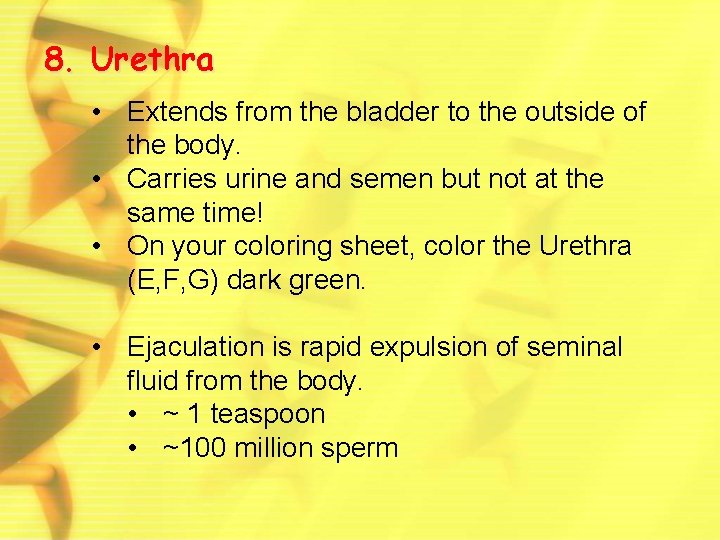 8. Urethra

• Extends from the bladder to the outside of the body.
• Carries urine and semen but not at the same time!
• On your coloring sheet, color the Urethra (E,F,G) dark green.

• Ejaculation is rapid expulsion of seminal fluid from the body.
  • ~ 1 teaspoon
  • ~100 million sperm